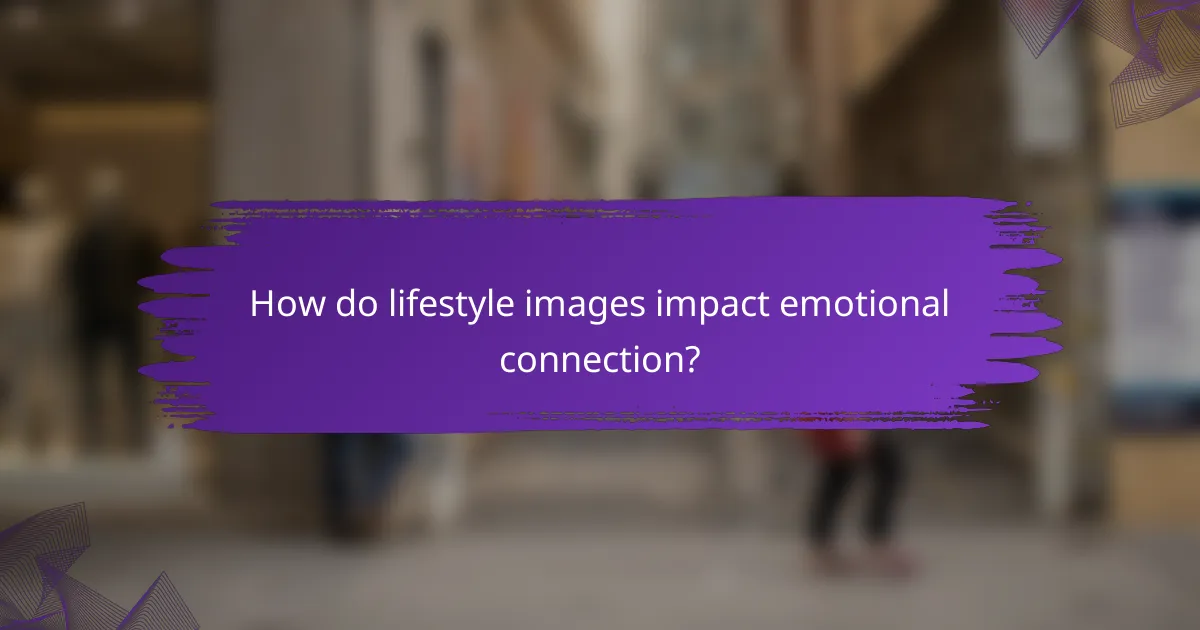 How do lifestyle images impact emotional connection?